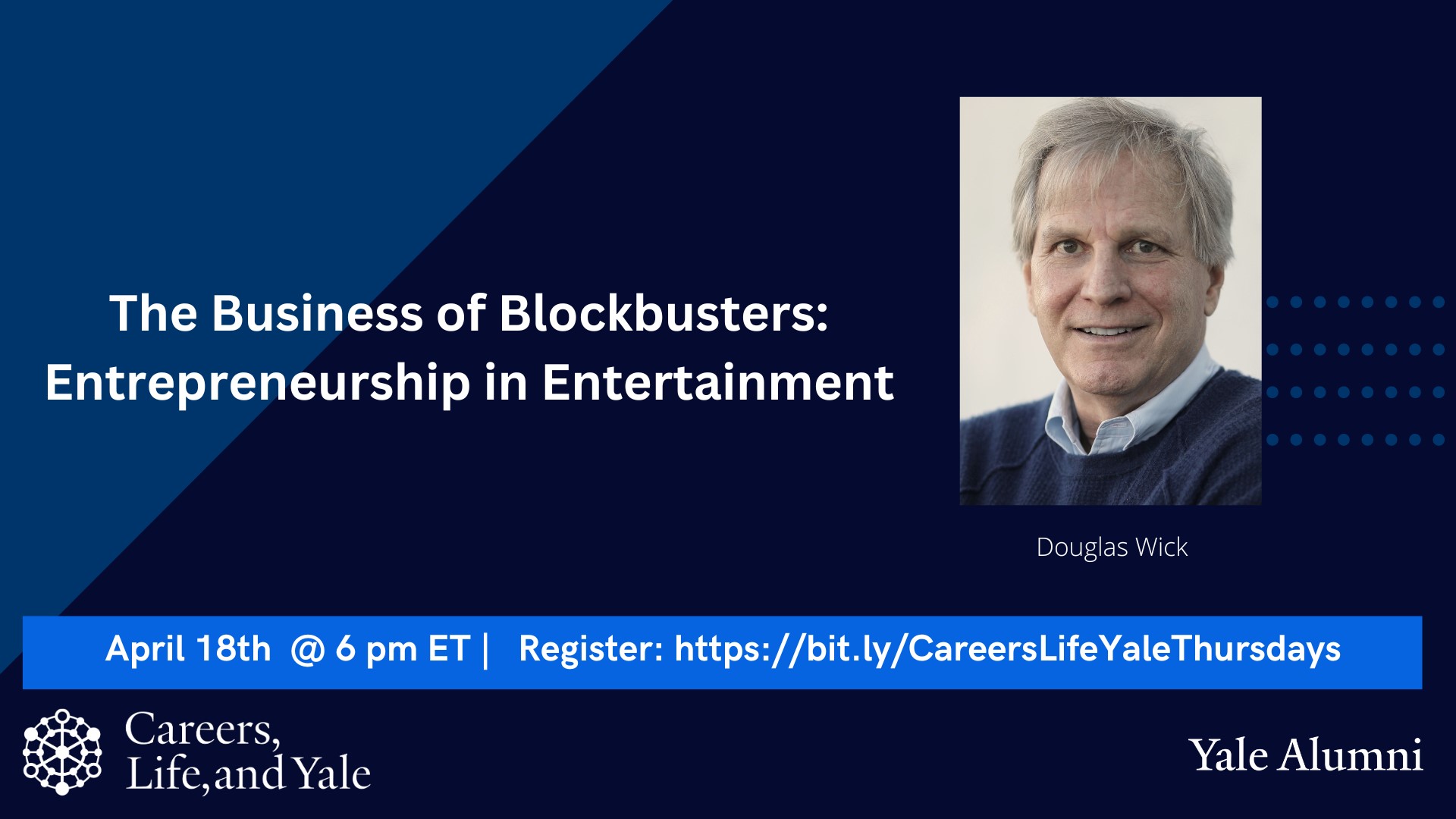 The Business of Blockbusters: Entrepreneurship in Entertainment

Douglas Wick

April 18th @ 6 pm ET | Register: https://bit.ly/CareersLifeYaleThursdays

Careers, Life, and Yale

Yale Alumni